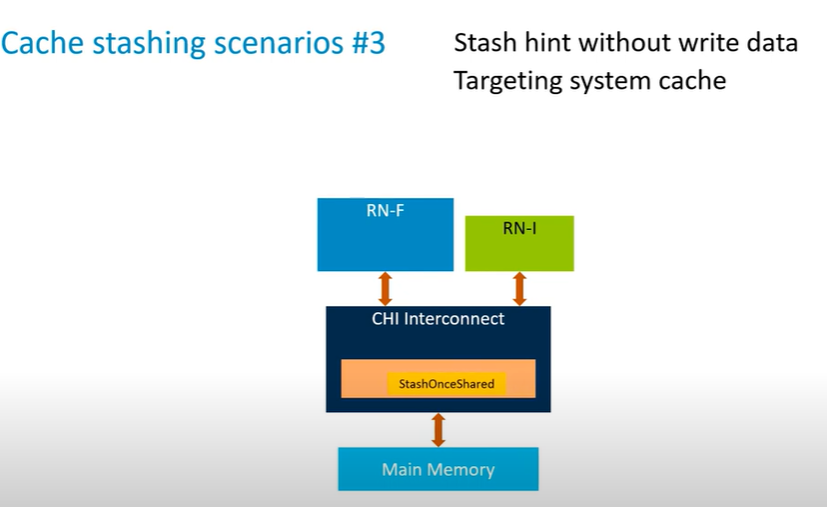 Cache stashing scenarios #3

Stash hint without write data
Targeting system cache

RN-F

RN-I

CHI Interconnect

StashOnceShared

Main Memory